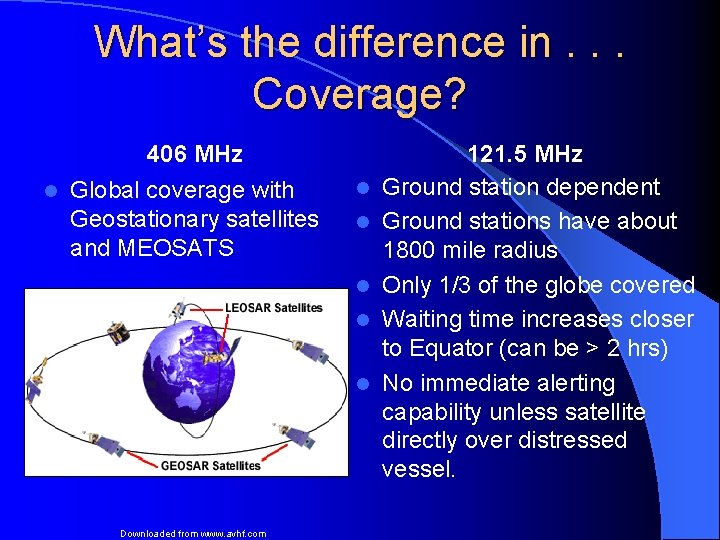 What's the difference in . . . Coverage?

406 MHz

- Global coverage with Geostationary satellites and MEOSATS

LEOSAR Satellites

GEOSAR Satellites

121.5 MHz

- Ground station dependent
- Ground stations have about 1800 mile radius
- Only 1/3 of the globe covered
- Waiting time increases closer to Equator (can be > 2 hrs)
- No immediate alerting capability unless satellite directly over distressed vessel.

Downloaded from www.avhf.com